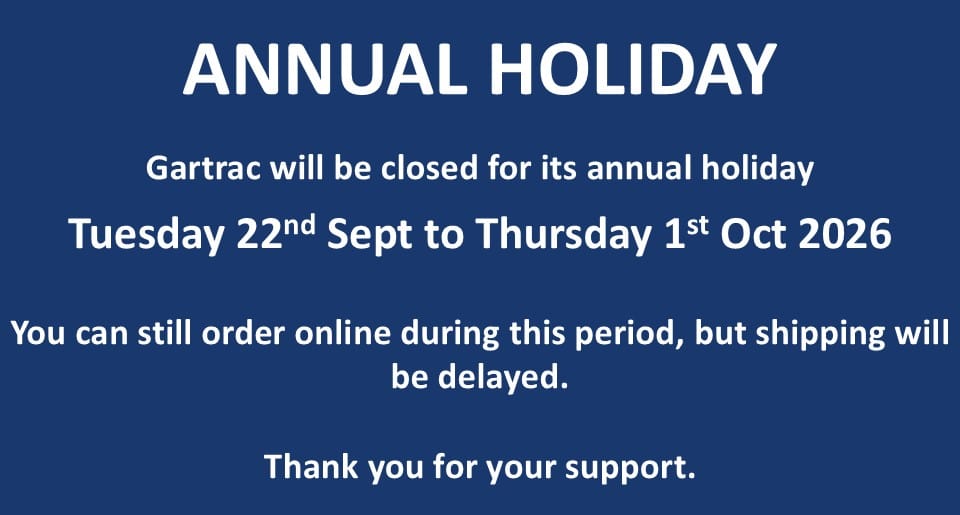 ANNUAL HOLIDAY

Gartrac will be closed for its annual holiday

Tuesday 22nd Sept to Thursday 1st Oct 2026

You can still order online during this period, but shipping will be delayed.

Thank you for your support.